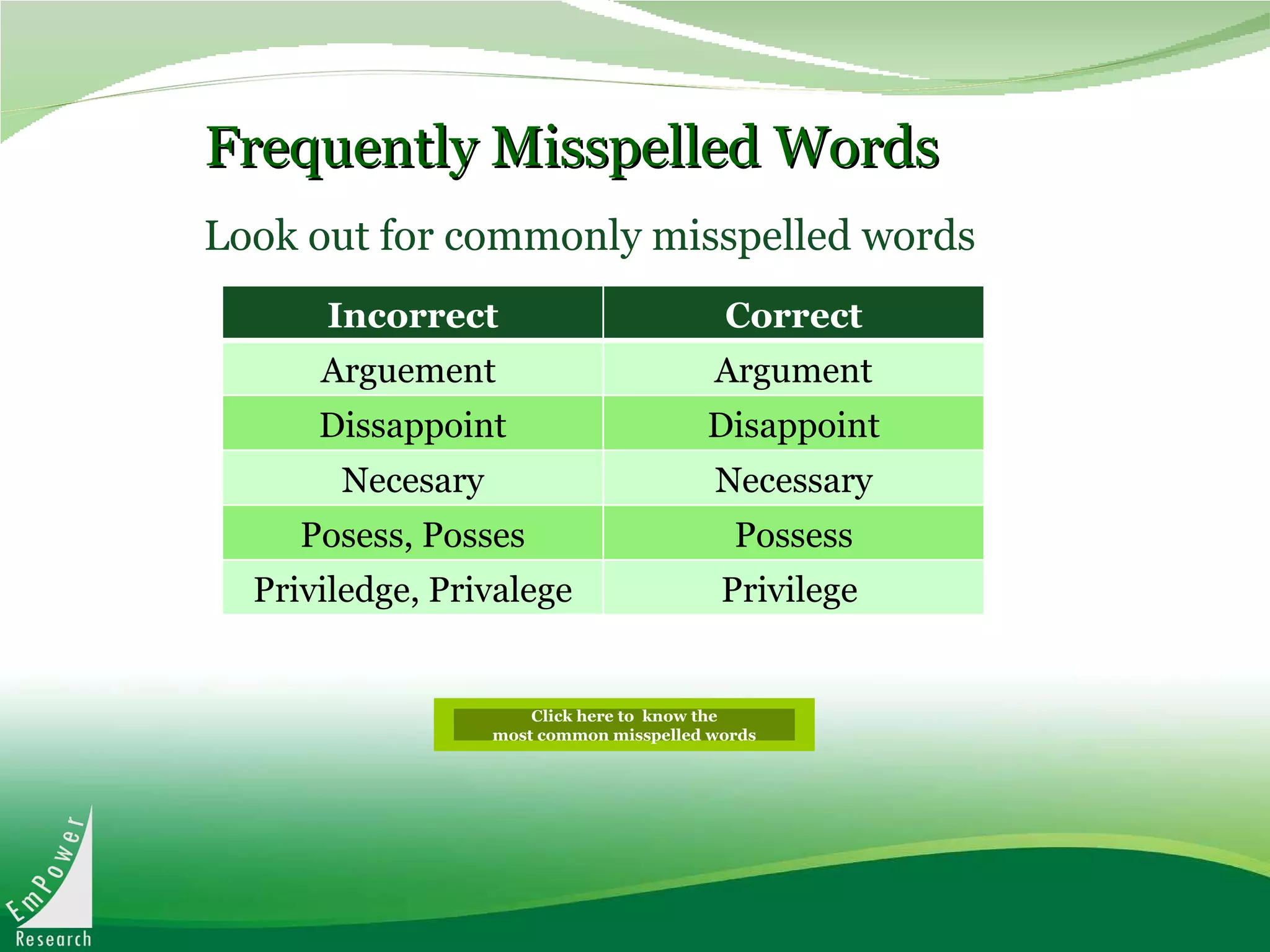 Frequently Misspelled Words

Look out for commonly misspelled words

| Incorrect | Correct |
|---|---|
| Arguement | Argument |
| Dissappoint | Disappoint |
| Necesary | Necessary |
| Posess, Posses | Possess |
| Priviledge, Privalege | Privilege |

Click here to know the most common misspelled words

EmPower Research